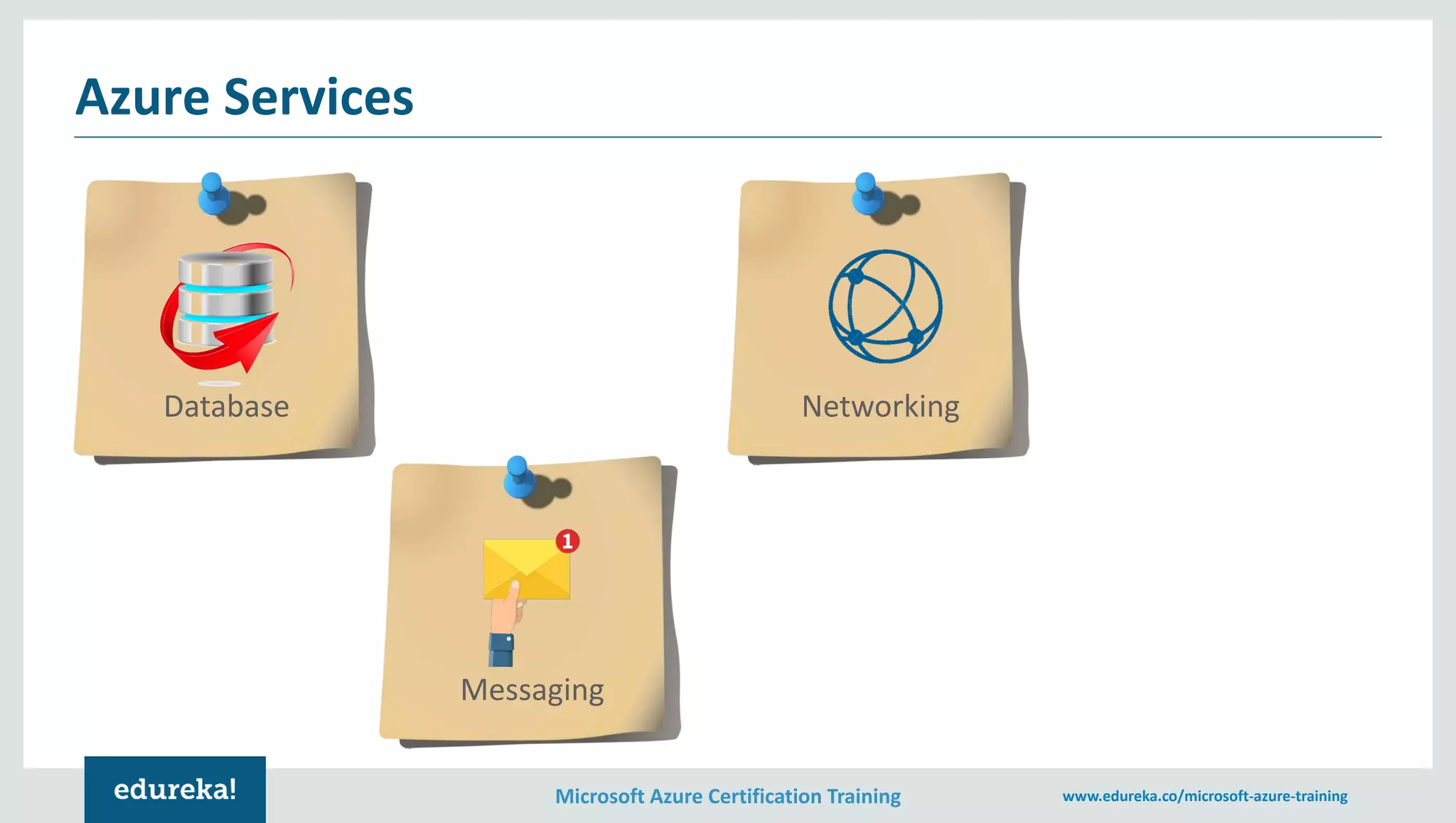 Azure Services

Database

Networking

1

Messaging

edureka!

Microsoft Azure Certification Training

www.edureka.co/microsoft-azure-training